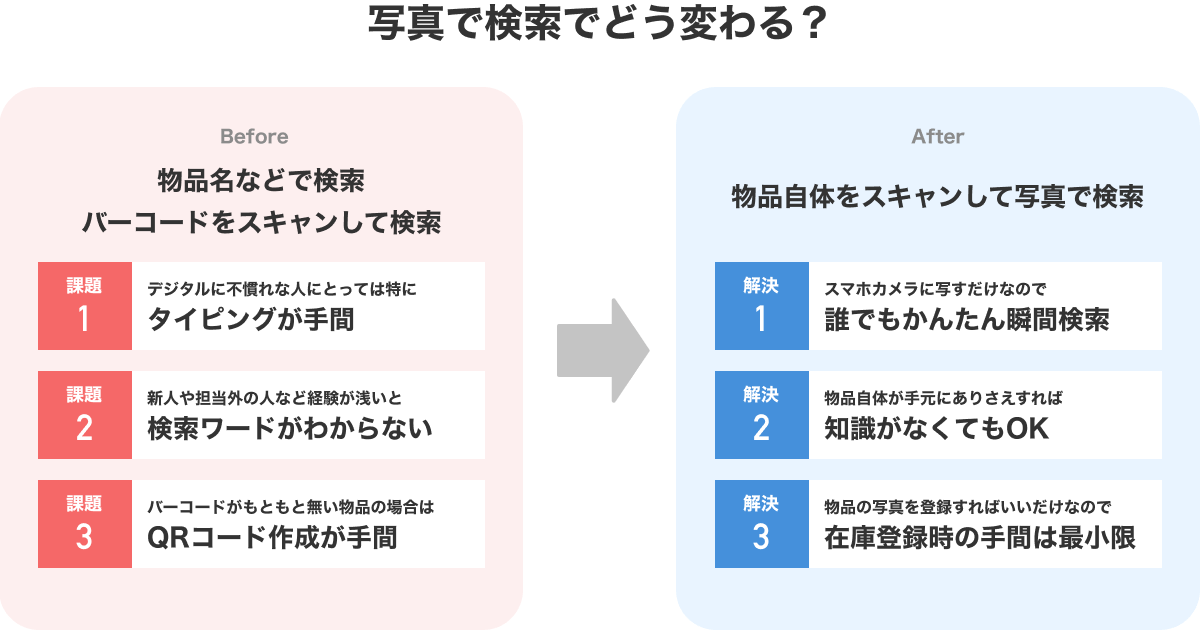 写真で検索でどう変わる？

Before

物品名などで検索
バーコードをスキャンして検索

課題
1
デジタルに不慣れな人にとっては特に
タイピングが手間

課題
2
新人や担当外の人など経験が浅いと
検索ワードがわからない

課題
3
バーコードがもともと無い物品の場合は
QRコード作成が手間

After

物品自体をスキャンして写真で検索

解決
1
スマホカメラに写すだけなので
誰でもかんたん瞬間検索

解決
2
物品自体が手元にありさえすれば
知識がなくてもOK

解決
3
物品の写真を登録すればいいだけなので
在庫登録時の手間は最小限